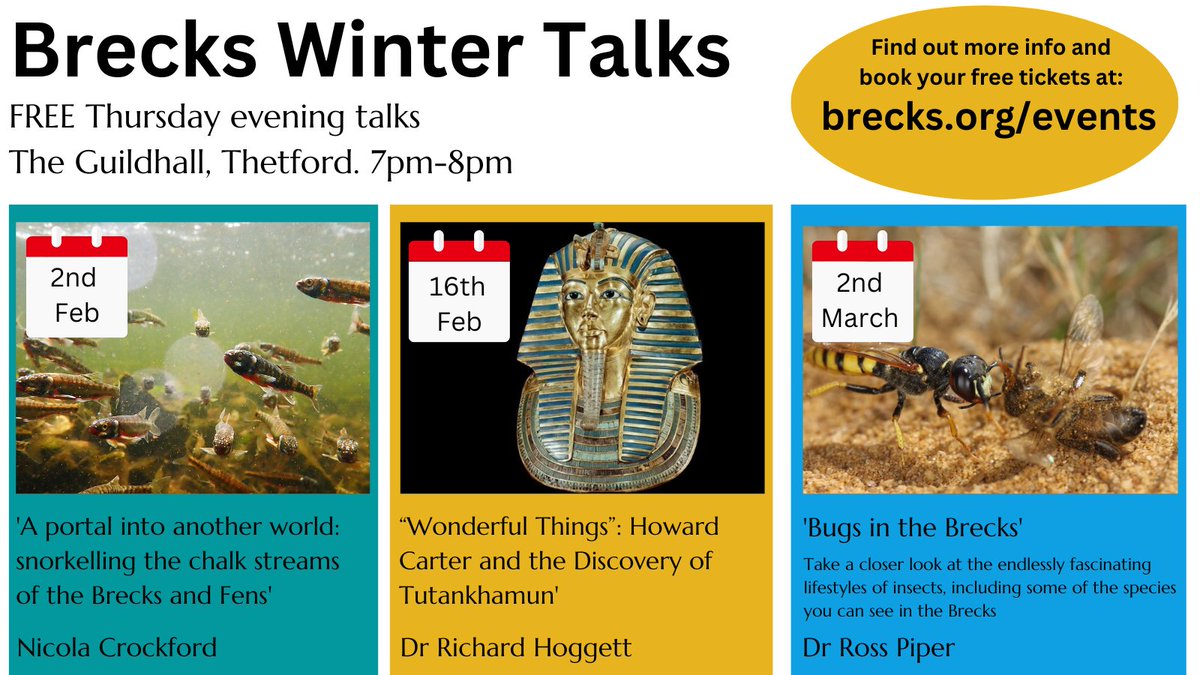 Brecks Winter Talks

FREE Thursday evening talks
The Guildhall, Thetford. 7pm-8pm

Find out more info and book your free tickets at:
brecks.org/events

2nd Feb

'A portal into another world: snorkelling the chalk streams of the Brecks and Fens'

Nicola Crockford

16th Feb

“Wonderful Things”: Howard Carter and the Discovery of Tutankhamun'

Dr Richard Hoggett

2nd March

'Bugs in the Brecks'

Take a closer look at the endlessly fascinating lifestyles of insects, including some of the species you can see in the Brecks

Dr Ross Piper